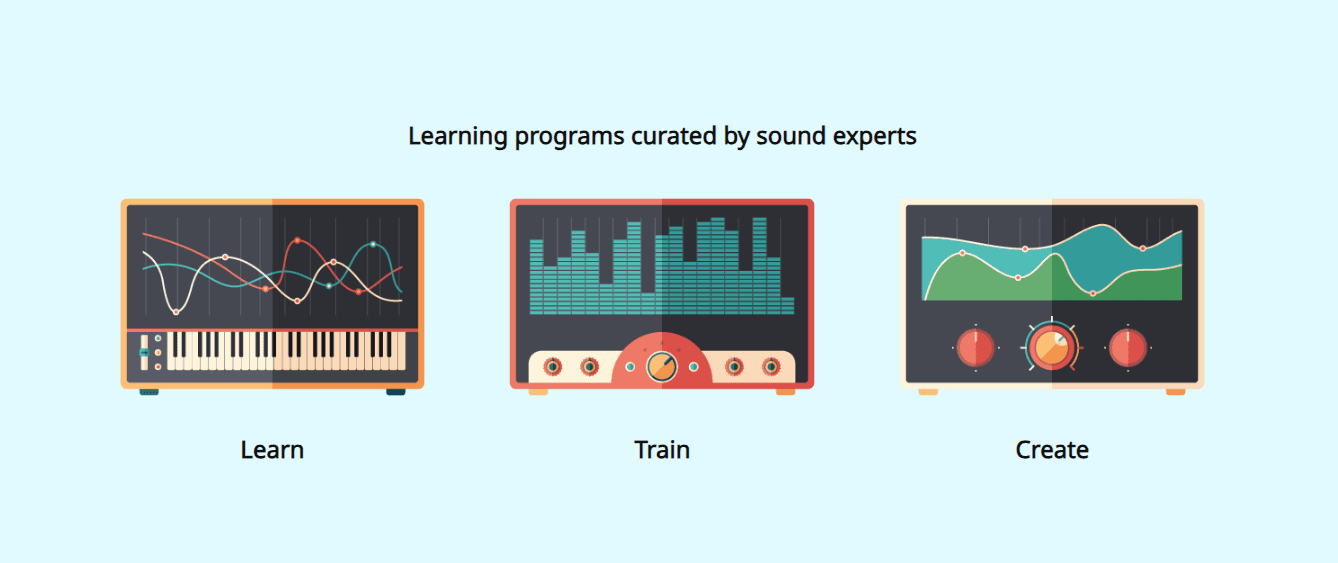 Learning programs curated by sound experts

Learn

Train

Create